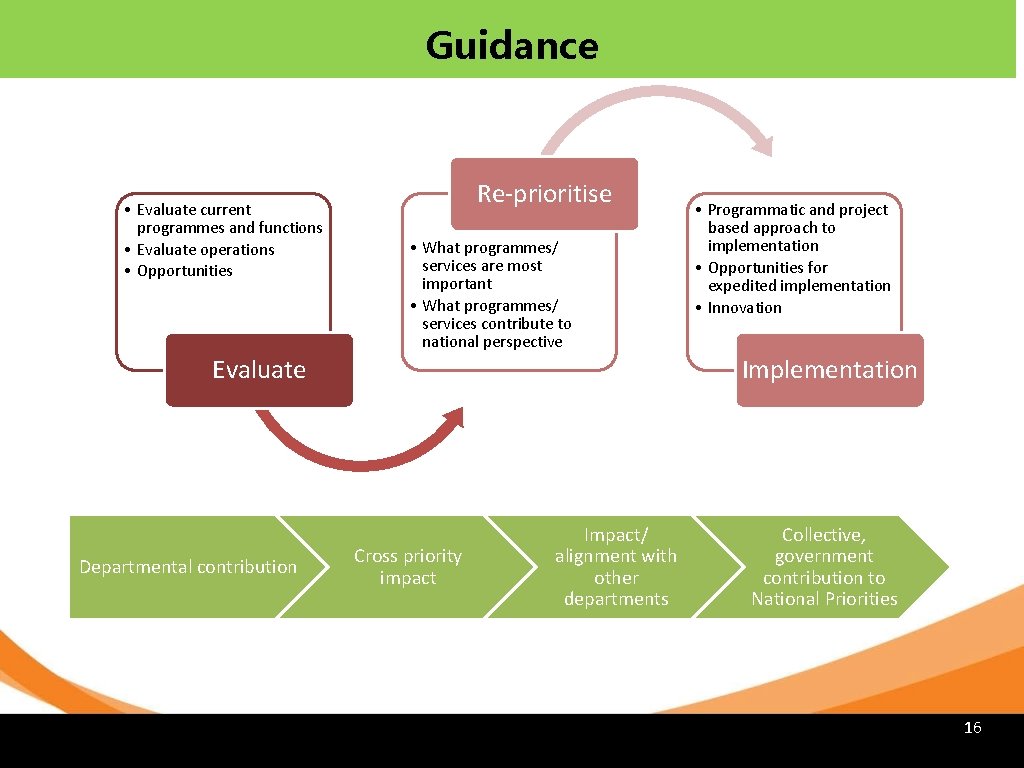 Guidance

• Evaluate current programmes and functions
• Evaluate operations
• Opportunities

Evaluate

Re-prioritise

• What programmes/ services are most important
• What programmes/ services contribute to national perspective

• Programmatic and project based approach to implementation
• Opportunities for expedited implementation
• Innovation

Implementation

Departmental contribution

Cross priority impact

Impact/ alignment with other departments

Collective, government contribution to National Priorities

16